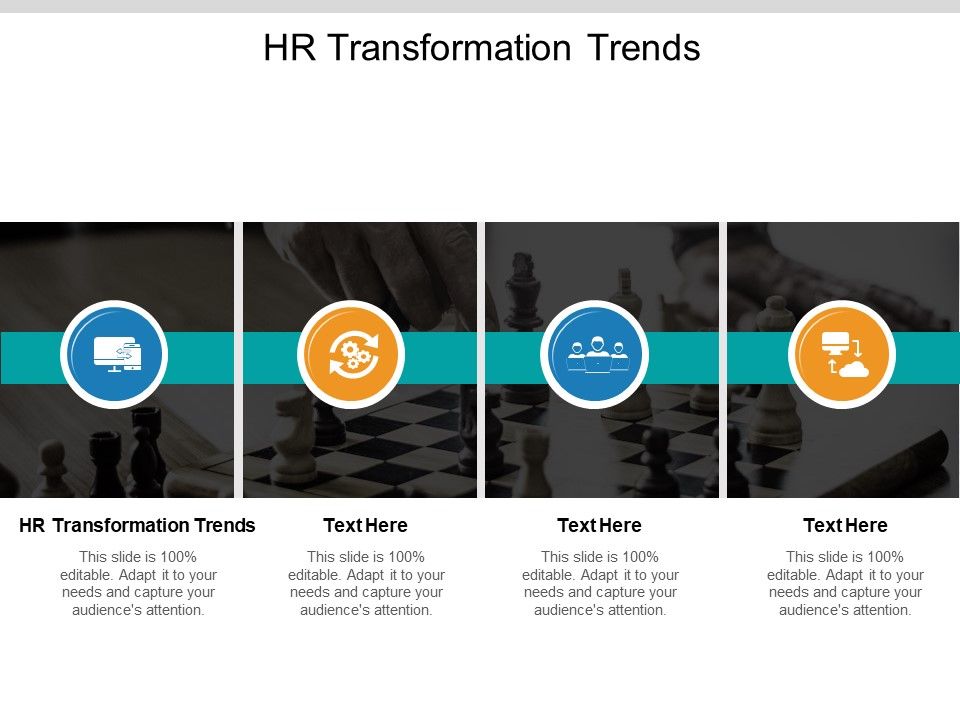 HR Transformation Trends

HR Transformation Trends

This slide is 100% editable. Adapt it to your needs and capture your audience's attention.

Text Here

This slide is 100% editable. Adapt it to your needs and capture your audience's attention.

Text Here

This slide is 100% editable. Adapt it to your needs and capture your audience's attention.

Text Here

This slide is 100% editable. Adapt it to your needs and capture your audience's attention.